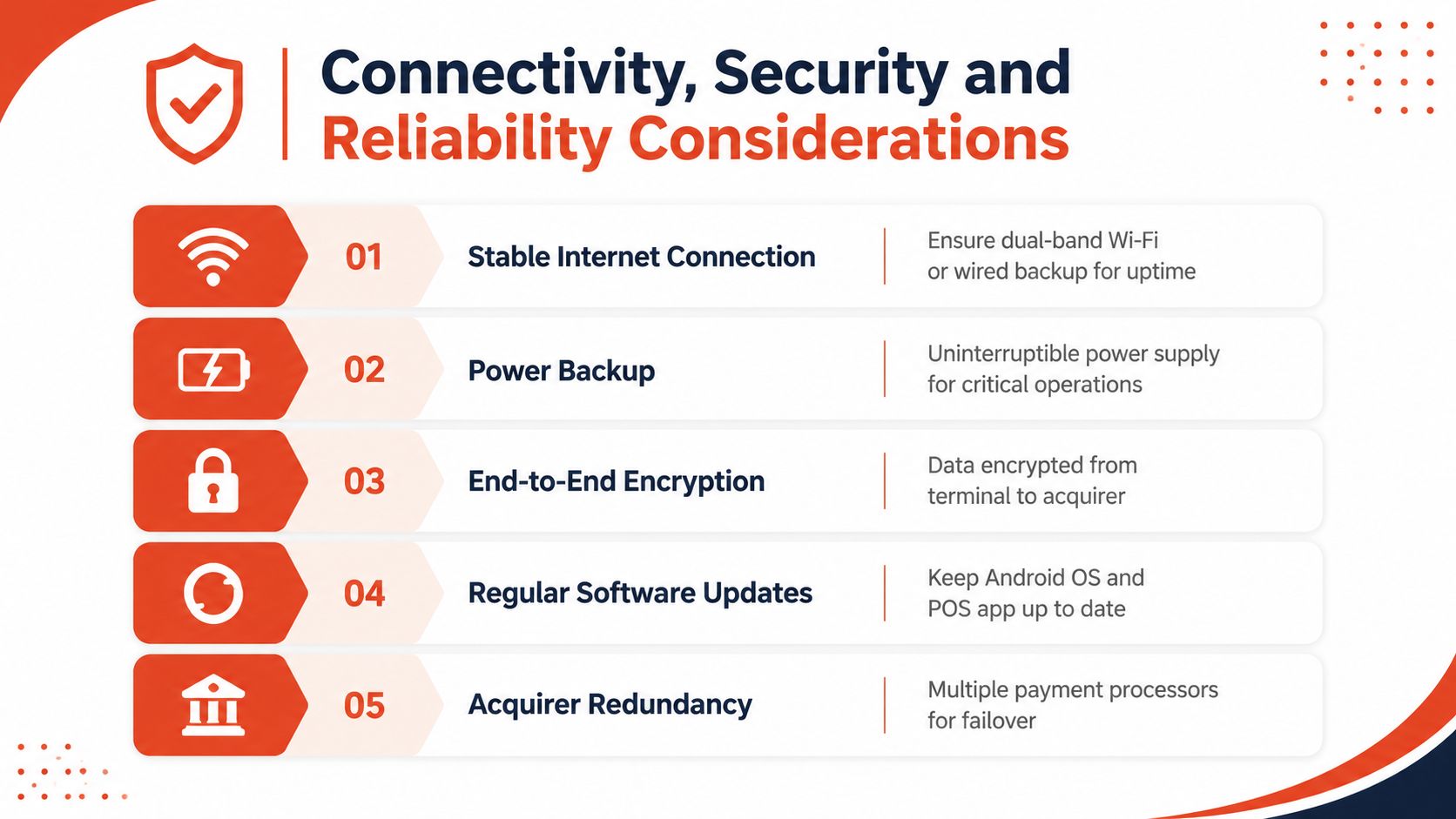 Connectivity, Security and Reliability Considerations

01 Stable Internet Connection
Ensure dual-band Wi-Fi or wired backup for uptime

02 Power Backup
Uninterruptible power supply for critical operations

03 End-to-End Encryption
Data encrypted from terminal to acquirer

04 Regular Software Updates
Keep Android OS and POS app up to date

05 Acquirer Redundancy
Multiple payment processors for failover